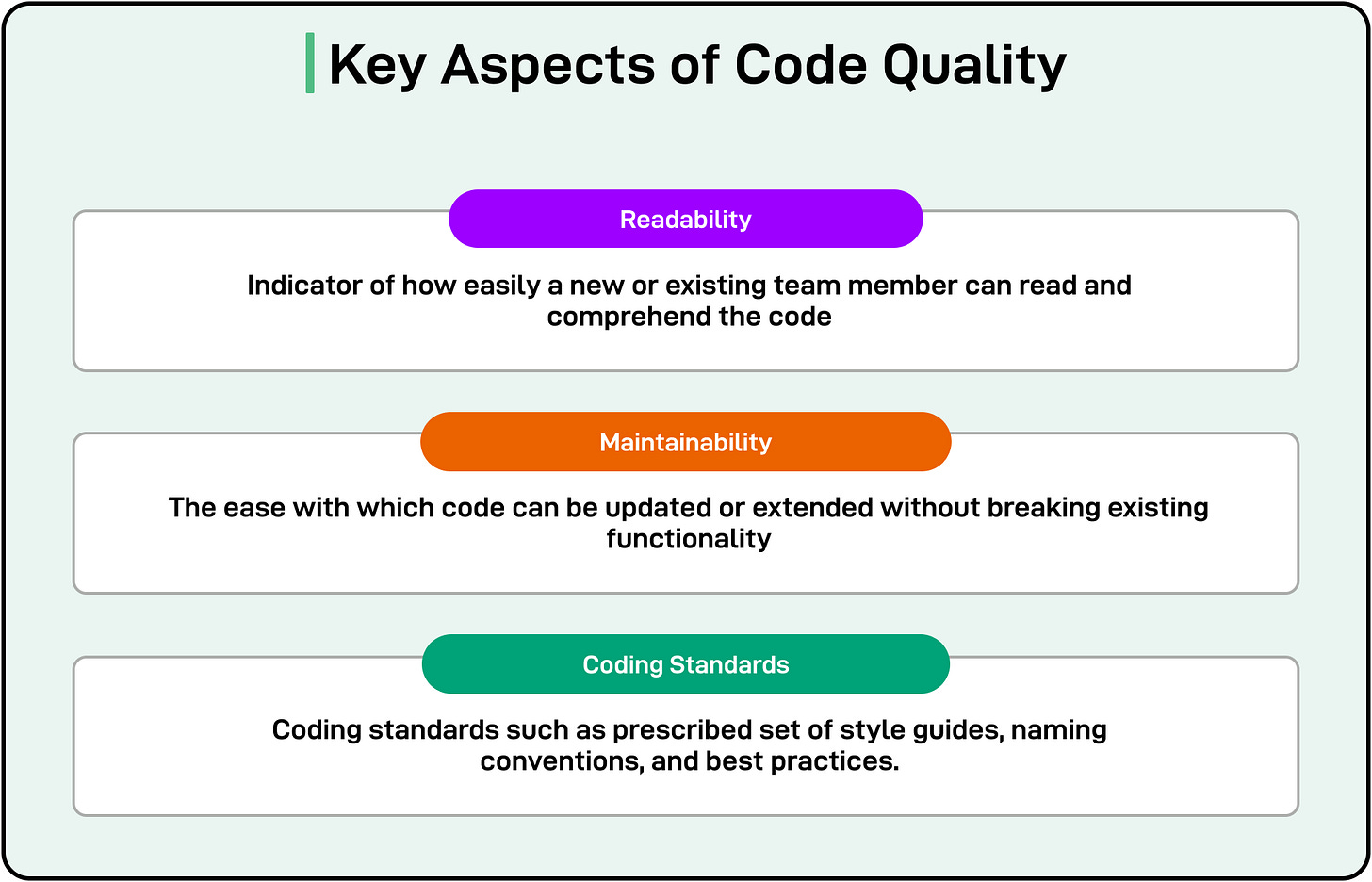 Key Aspects of Code Quality

Readability

Indicator of how easily a new or existing team member can read and comprehend the code

Maintainability

The ease with which code can be updated or extended without breaking existing functionality

Coding Standards

Coding standards such as prescribed set of style guides, naming conventions, and best practices.